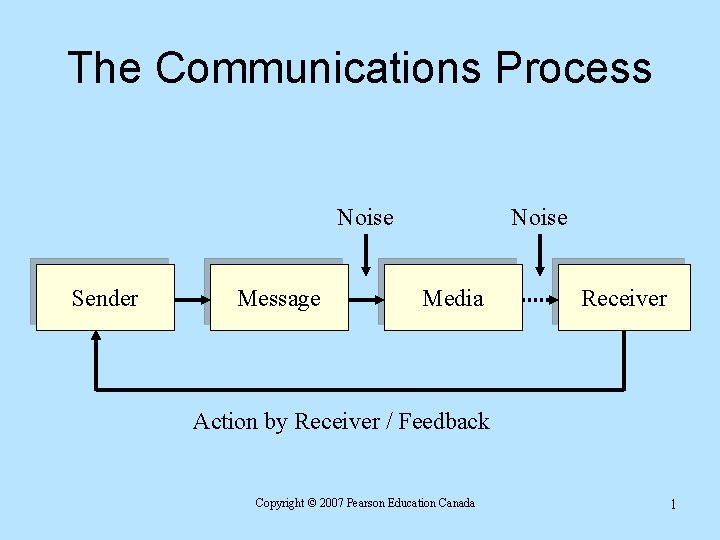 The Communications Process

Noise

Noise

Sender

Message

Media

Receiver

Action by Receiver / Feedback

Copyright © 2007 Pearson Education Canada

1